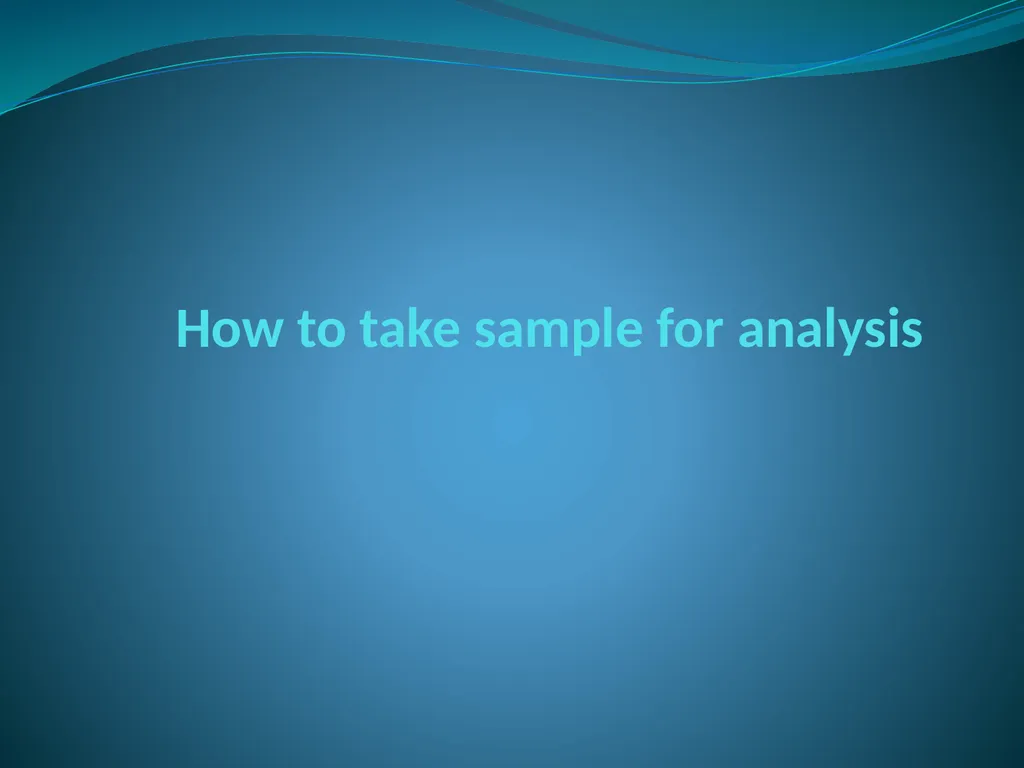 How to take sample for analysis